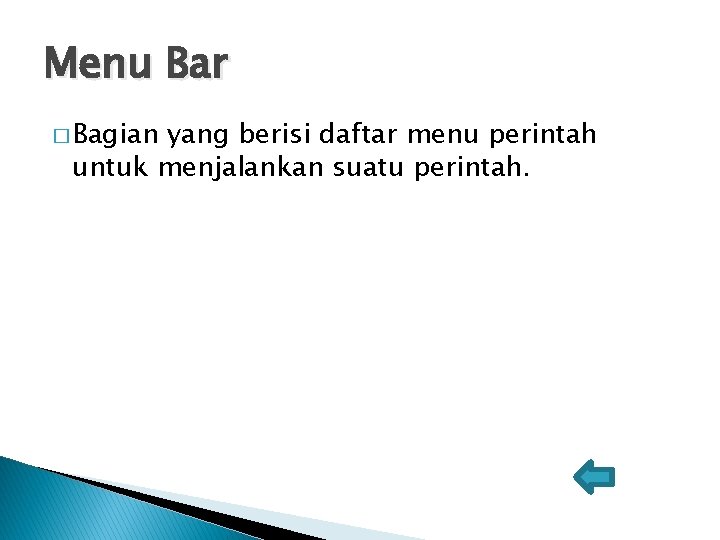 Menu Bar

□ Bagian yang berisi daftar menu perintah untuk menjalankan suatu perintah.